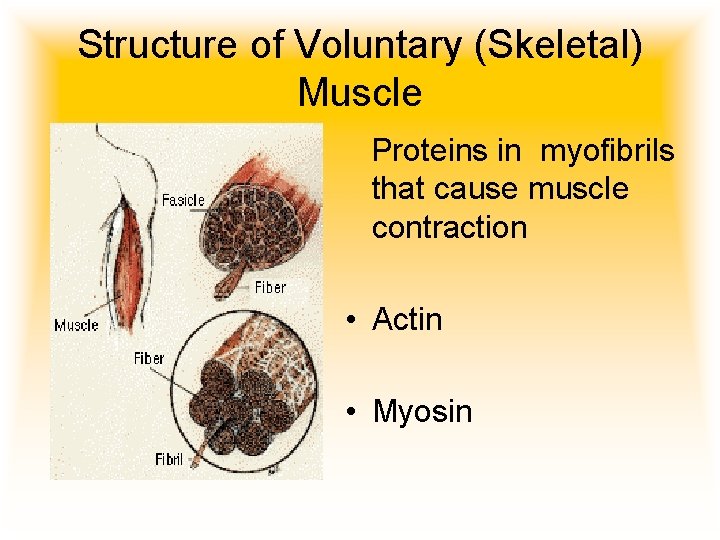 Structure of Voluntary (Skeletal) Muscle

Fasicle

Fiber

Muscle

Fiber

Fibril

Proteins in myofibrils that cause muscle contraction

• Actin

• Myosin